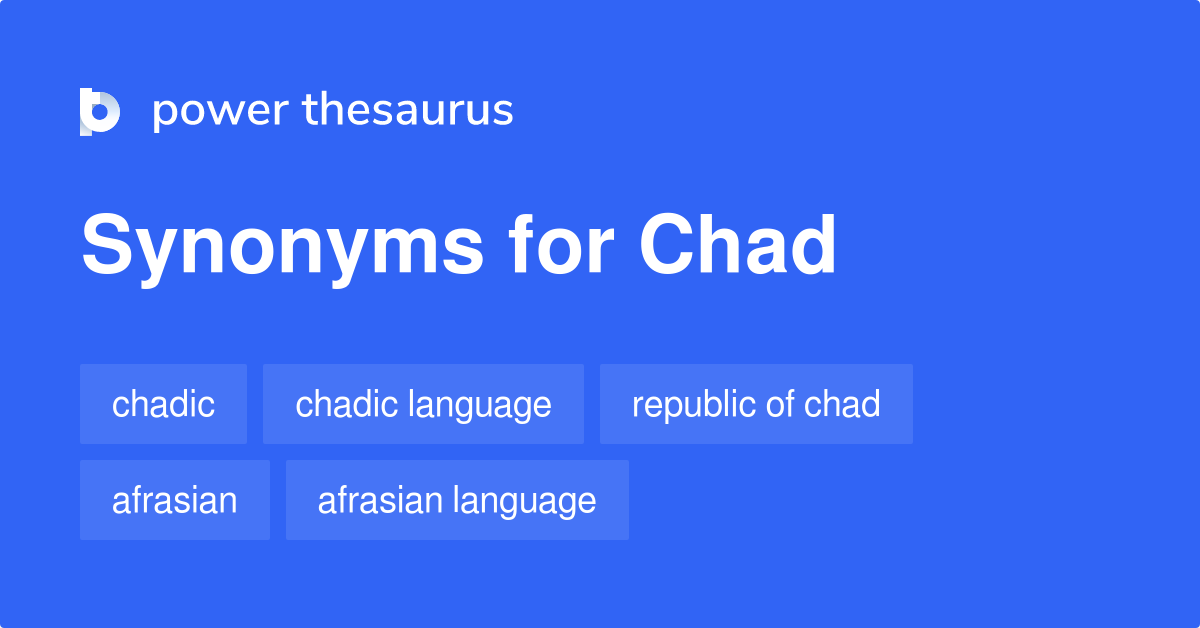 power thesaurus

Synonyms for Chad

chadic
chadic language
republic of chad
afrasian
afrasian language